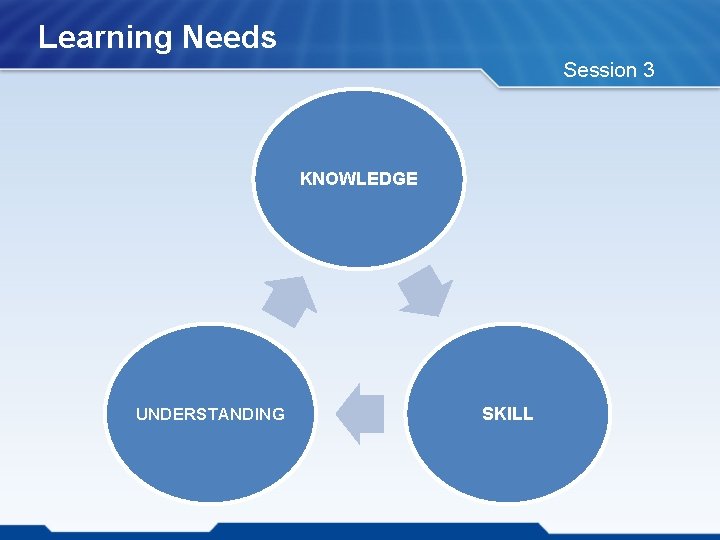 Learning Needs

Session 3

KNOWLEDGE

SKILL

UNDERSTANDING